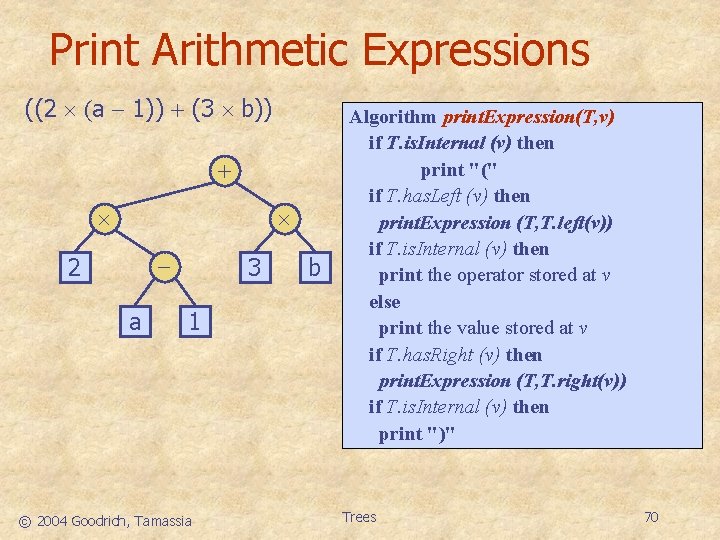 Print Arithmetic Expressions

$((2 \times (a - 1)) + (3 \times b))$

+

×

×

2

−

3

b

a

1

Algorithm printExpression(T,v)
if T.isInternal (v) then
print "("
if T.hasLeft (v) then
printExpression (T,T.left(v))
if T.isInternal (v) then
print the operator stored at v
else
print the value stored at v
if T.hasRight (v) then
printExpression (T,T.right(v))
if T.isInternal (v) then
print ")"

© 2004 Goodrich, Tamassia

Trees

70